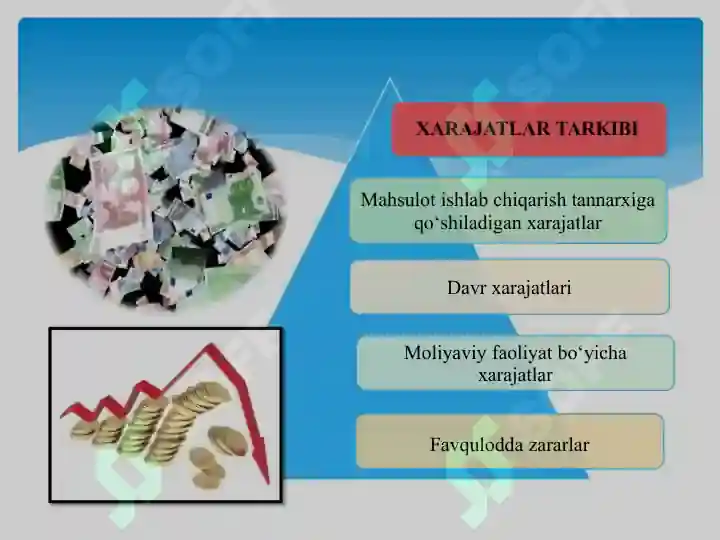 XARAJATLAR TARKIBI

Mahsulot ishlab chiqarish tannarxiga qo‘shiladigan xarajatlar

Davr xarajatlari

Moliyaviy faoliyat bo‘yicha xarajatlar

Favqulodda zararlar